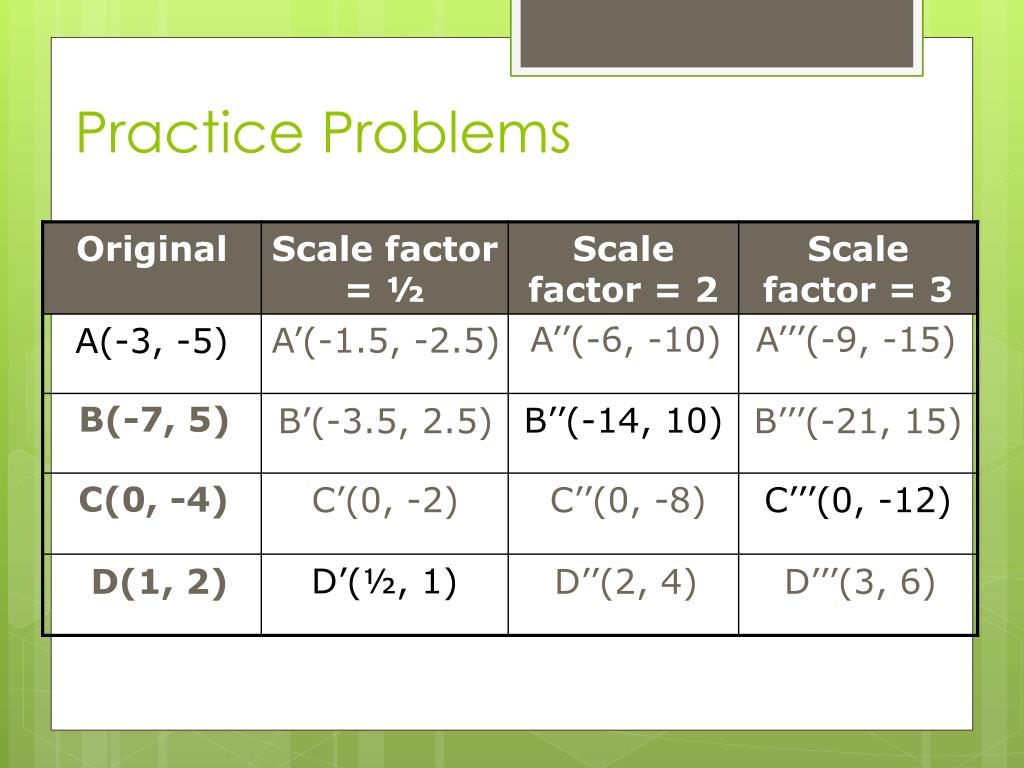 Practice Problems

| Original | Scale factor = ½ | Scale factor = 2 | Scale factor = 3 |
|---|---|---|---|
| A(-3, -5) | A’(-1.5, -2.5) | A’’(-6, -10) | A’’’(-9, -15) |
| B(-7, 5) | B’(-3.5, 2.5) | B’’(-14, 10) | B’’’(-21, 15) |
| C(0, -4) | C’(0, -2) | C’’(0, -8) | C’’’(0, -12) |
| D(1, 2) | D’(½, 1) | D’’(2, 4) | D’’’(3, 6) |